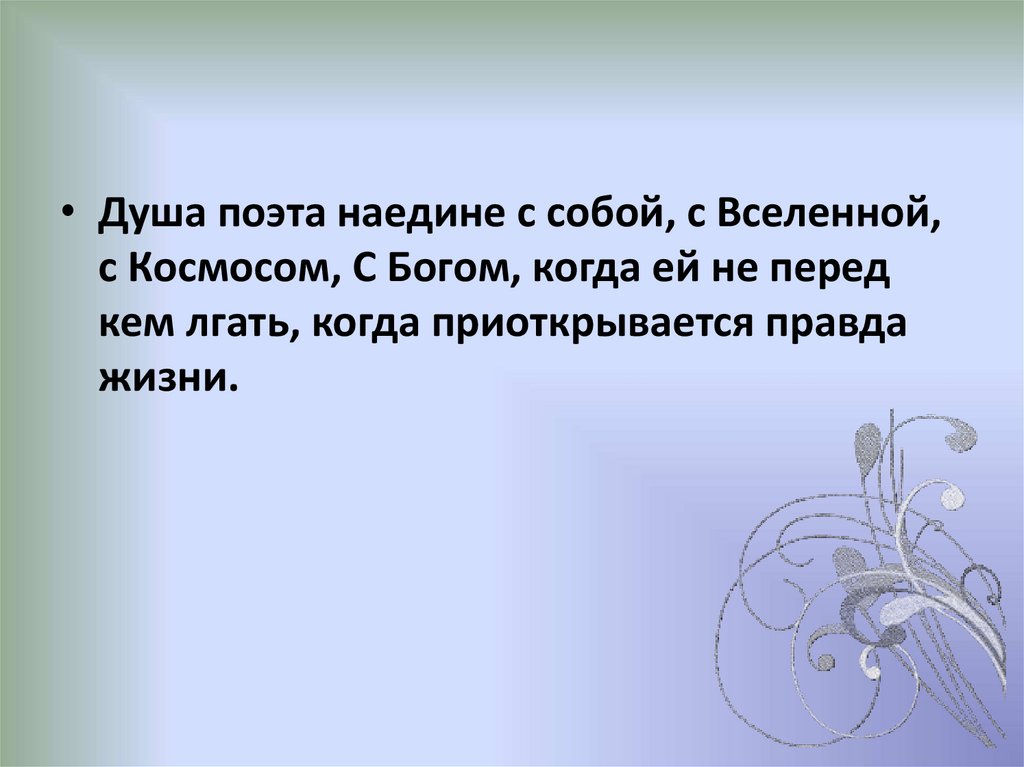 • Душа поэта наедине с собой, с Вселенной, с Космосом, С Богом, когда ей не перед кем лгать, когда приоткрывается правда жизни.